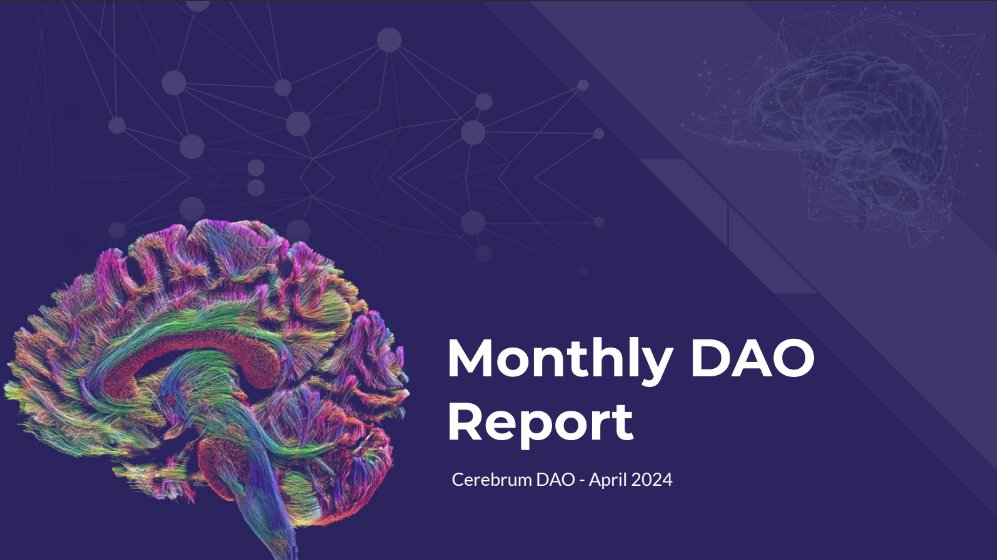 Monthly DAO Report

Cerebrum DAO - April 2024